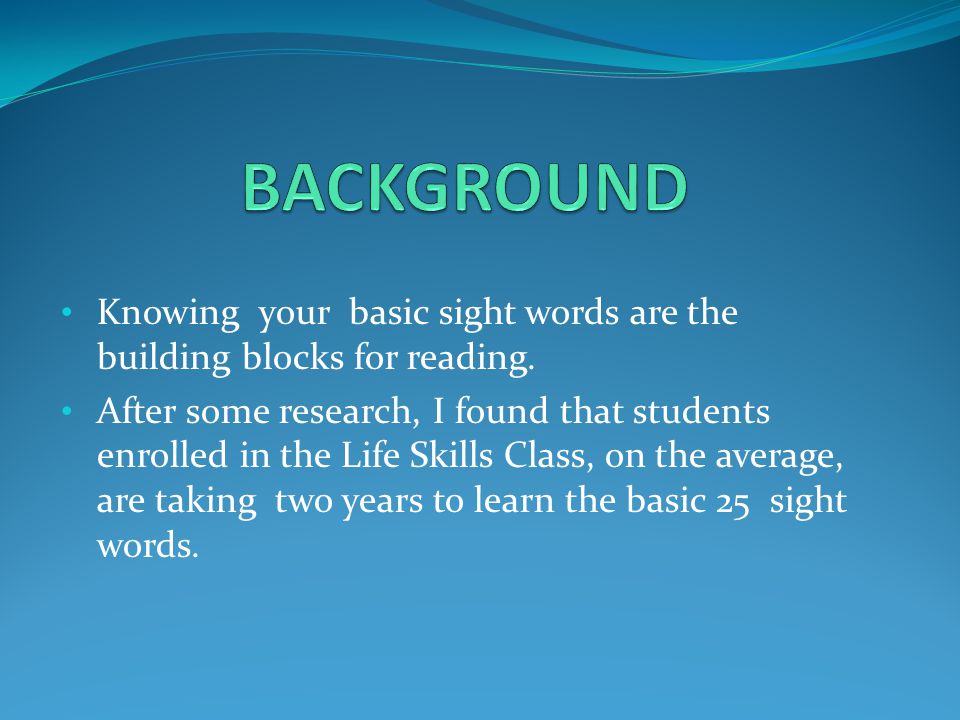 BACKGROUND

• Knowing your basic sight words are the building blocks for reading.
• After some research, I found that students enrolled in the Life Skills Class, on the average, are taking two years to learn the basic 25 sight words.